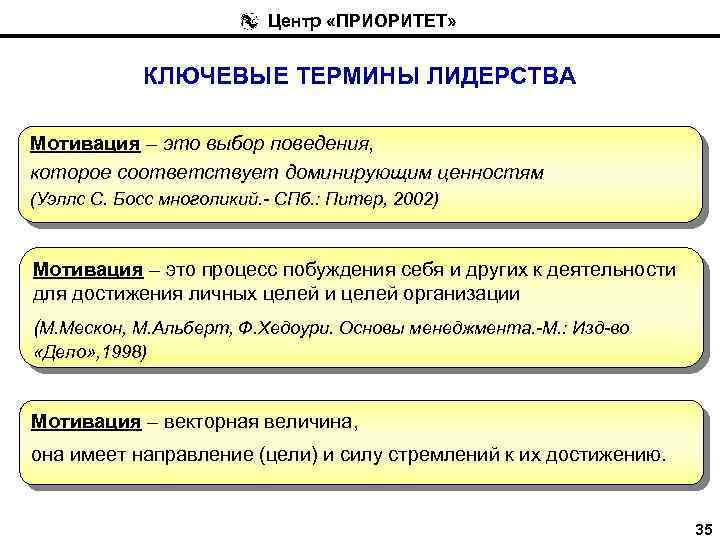 Центр «ПРИОРИТЕТ»

КЛЮЧЕВЫЕ ТЕРМИНЫ ЛИДЕРСТВА

Мотивация – это выбор поведения, которое соответствует доминирующим ценностям (Уэллс С. Босс многоликий.- СПб.: Питер, 2002)

Мотивация – это процесс побуждения себя и других к деятельности для достижения личных целей и целей организации

(М.Мескон, М.Альберт, Ф.Хедоури. Основы менеджмента.-М.: Изд-во «Дело»,1998)

Мотивация – векторная величина,

она имеет направление (цели) и силу стремлений к их достижению.

35